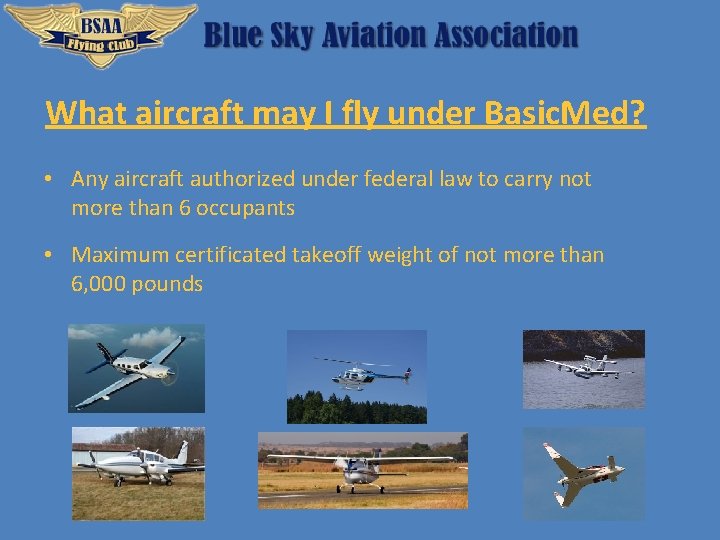 BSAA
Flying Club

Blue Sky Aviation Association

What aircraft may I fly under BasicMed?

• Any aircraft authorized under federal law to carry not more than 6 occupants

• Maximum certificated takeoff weight of not more than 6,000 pounds